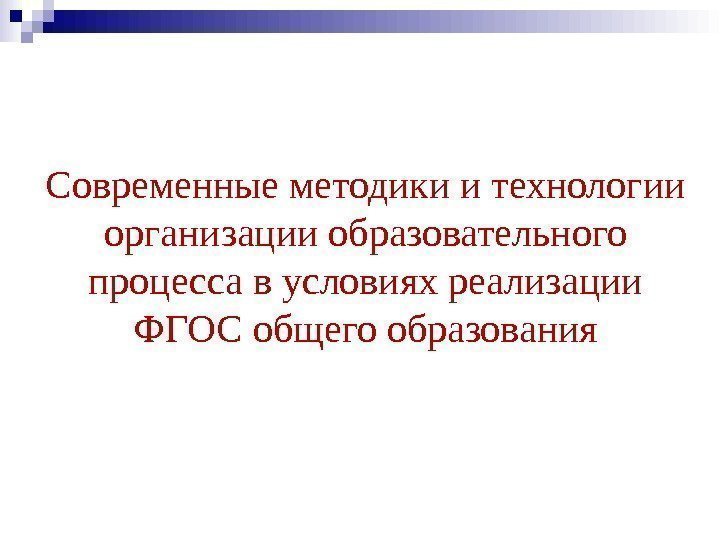 Современные методики и технологии организации образовательного процесса в условиях реализации ФГОС общего образования